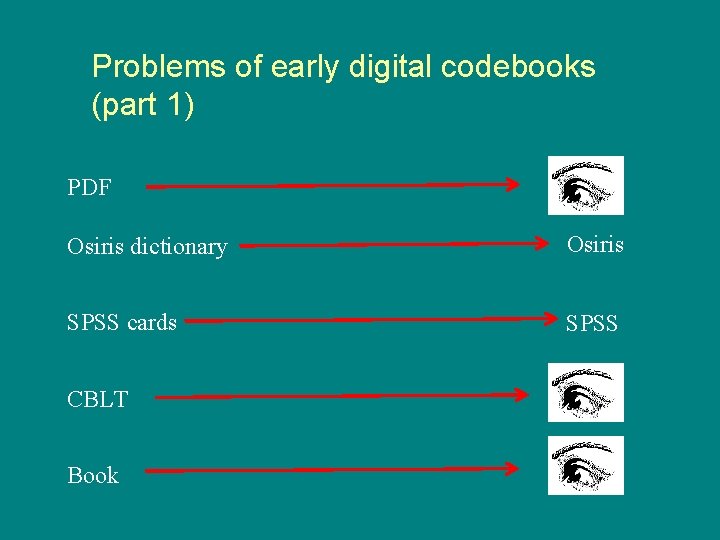 Problems of early digital codebooks (part 1)

PDF

Osiris dictionary

Osiris

SPSS cards

SPSS

CBLT

Book